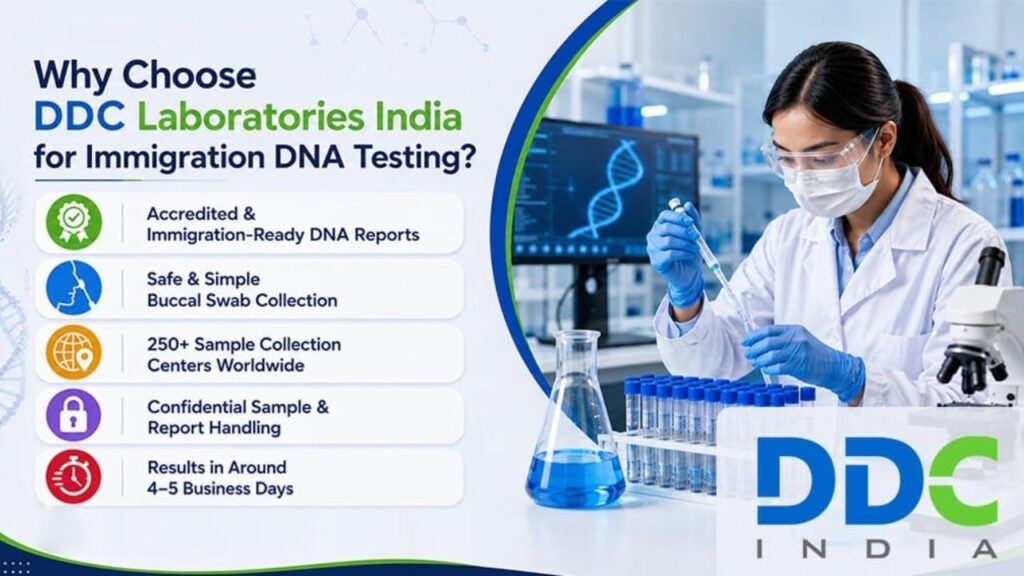 Why Choose
DDC Laboratories India
for Immigration DNA Testing?

Accredited &
Immigration-Ready DNA Reports

Safe & Simple
Buccal Swab Collection

250+ Sample Collection
Centers Worldwide

Confidential Sample &
Report Handling

Results in Around
4–5 Business Days

DDC
INDIA